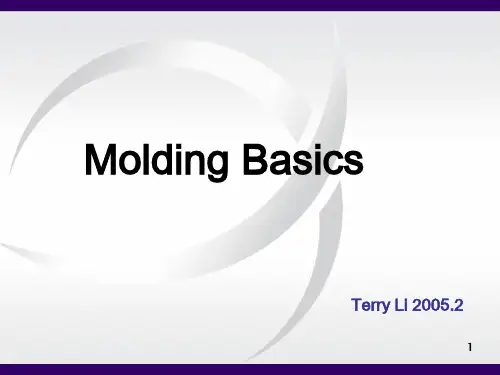 Molding Basics

Terry Li 2005.2

1